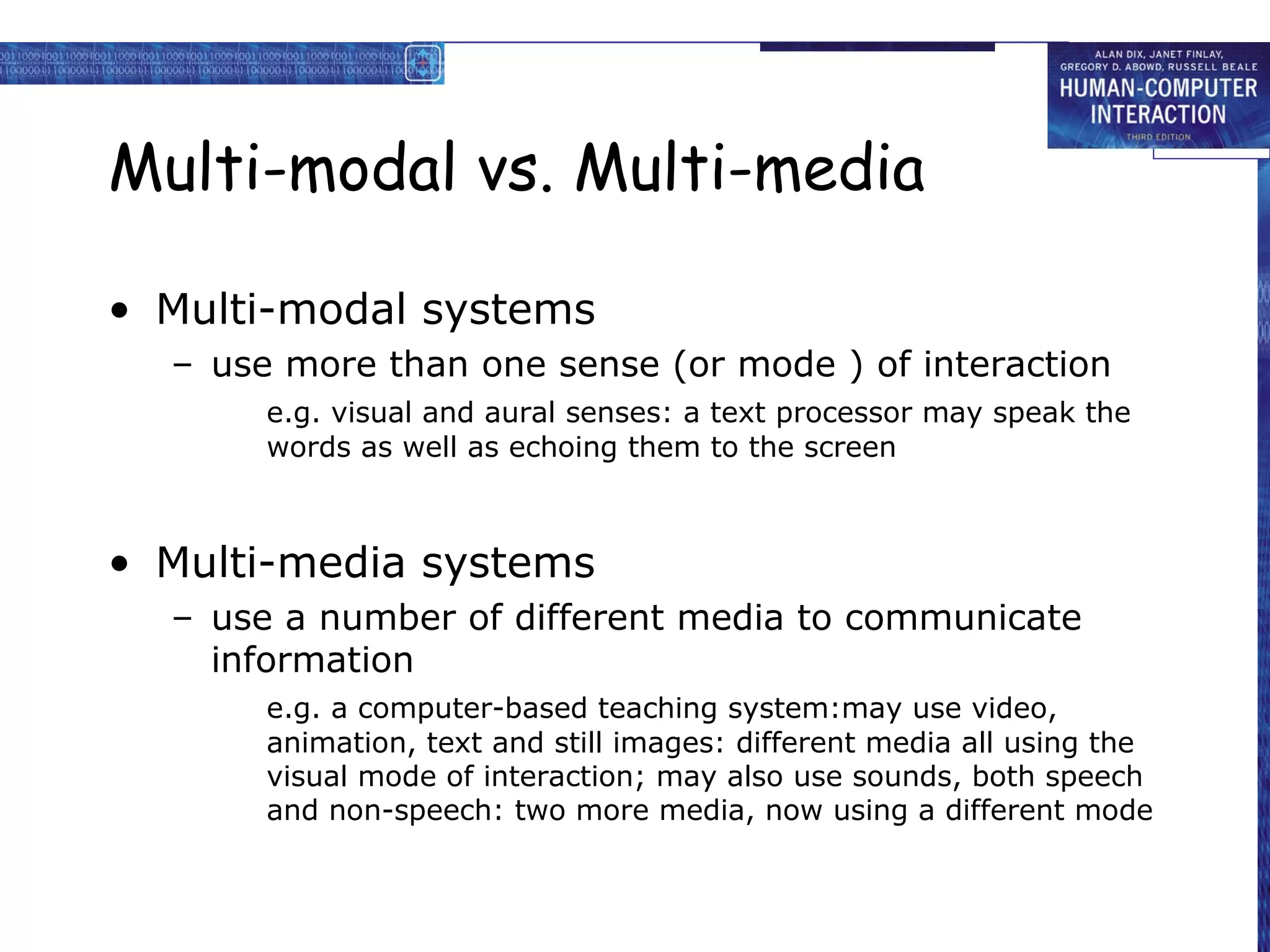 ALAN DIX, JANET FINLAY, GREGORY D. ABOWD, RUSSELL BEALE
HUMAN-COMPUTER INTERACTION
THIRD EDITION

Multi-modal vs. Multi-media

• Multi-modal systems
– use more than one sense (or mode ) of interaction
e.g. visual and aural senses: a text processor may speak the words as well as echoing them to the screen

• Multi-media systems
– use a number of different media to communicate information
e.g. a computer-based teaching system:may use video, animation, text and still images: different media all using the visual mode of interaction; may also use sounds, both speech and non-speech: two more media, now using a different mode